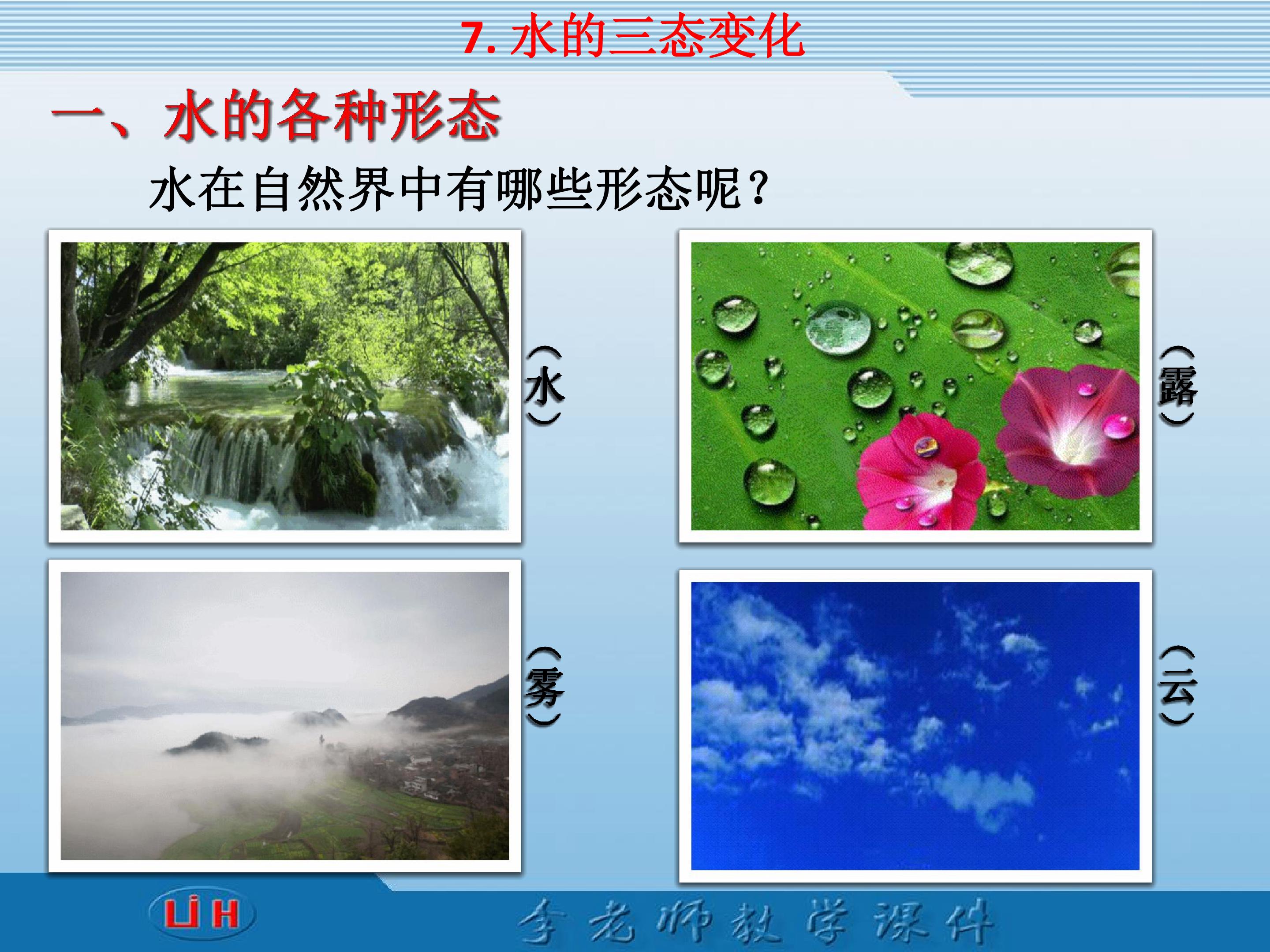 7.水的三态变化

一、水的各种形态

水在自然界中有哪些形态呢？

（水）

（露）

（雾）

（云）

LiH

李老师教学课件